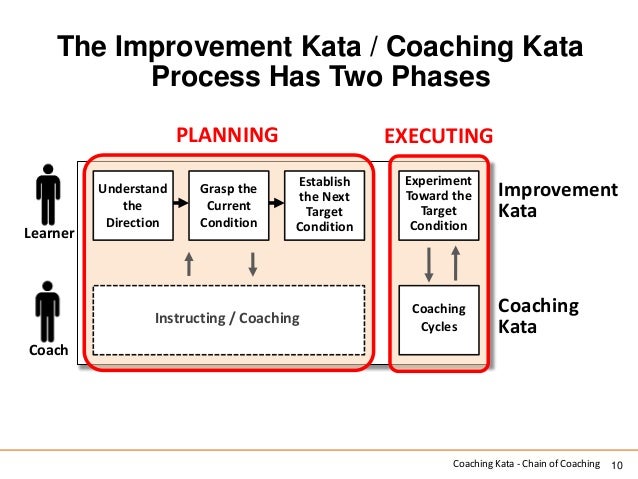 The Improvement Kata / Coaching Kata Process Has Two Phases

PLANNING

EXECUTING

Learner

Understand the Direction

Grasp the Current Condition

Establish the Next Target Condition

Experiment Toward the Target Condition

Improvement Kata

Coach

Instructing / Coaching

Coaching Cycles

Coaching Kata

Coaching Kata - Chain of Coaching 10